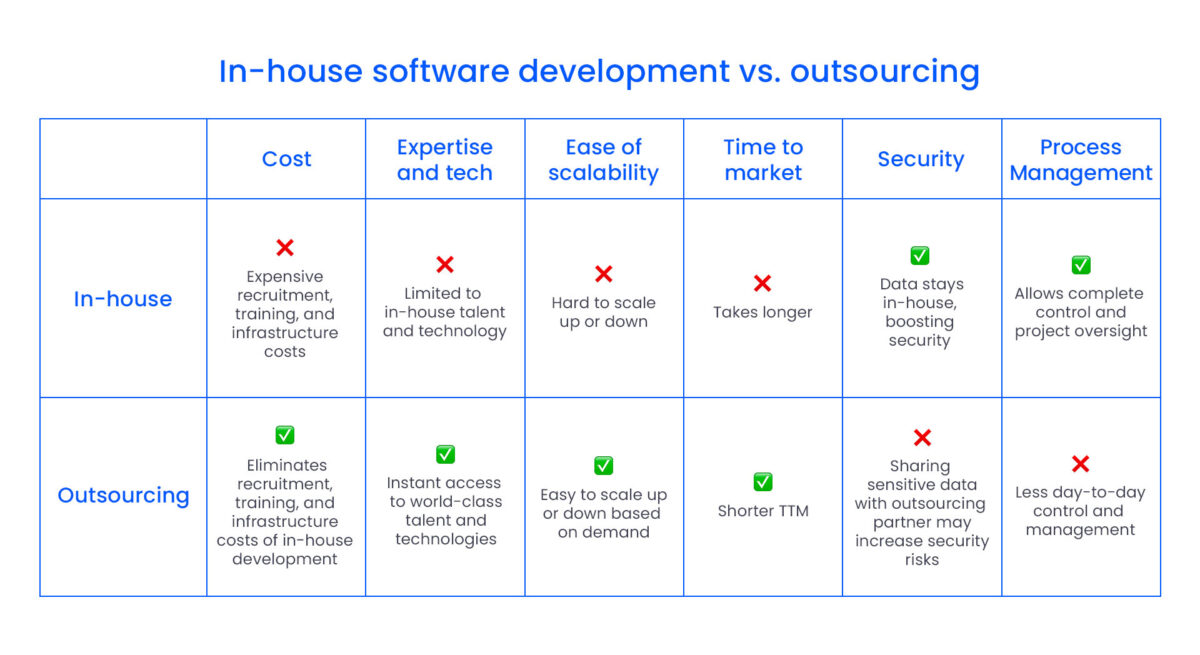 In-house software development vs. outsourcing

| | Cost | Expertise and tech | Ease of scalability | Time to market | Security | Process Management |
|---|---|---|---|---|---|---|
| In-house | ❌ Expensive recruitment, training, and infrastructure costs | ❌ Limited to in-house talent and technology | ❌ Hard to scale up or down | ❌ Takes longer | ✅ Data stays in-house, boosting security | ✅ Allows complete control and project oversight |
| Outsourcing | ✅ Eliminates recruitment, training, and infrastructure costs of in-house development | ✅ Instant access to world-class talent and technologies | ✅ Easy to scale up or down based on demand | ✅ Shorter TTM | ❌ Sharing sensitive data with outsourcing partner may increase security risks | ❌ Less day-to-day control and management |